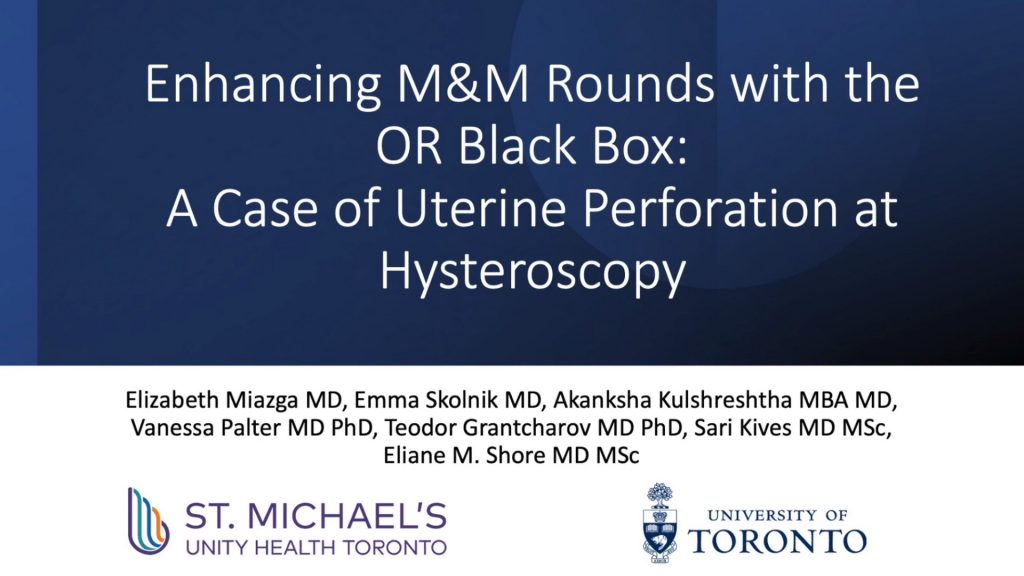 Enhancing M&M Rounds with the OR Black Box:
A Case of Uterine Perforation at Hysteroscopy

Elizabeth Miazga MD, Emma Skolnik MD, Akanksha Kulshreshtha MBA MD, Vanessa Palter MD PhD, Teodor Grantcharov MD PhD, Sari Kives MD MSc, Eliane M. Shore MD MSc

ST. MICHAEL'S
UNITY HEALTH TORONTO

UNIVERSITY OF
TORONTO